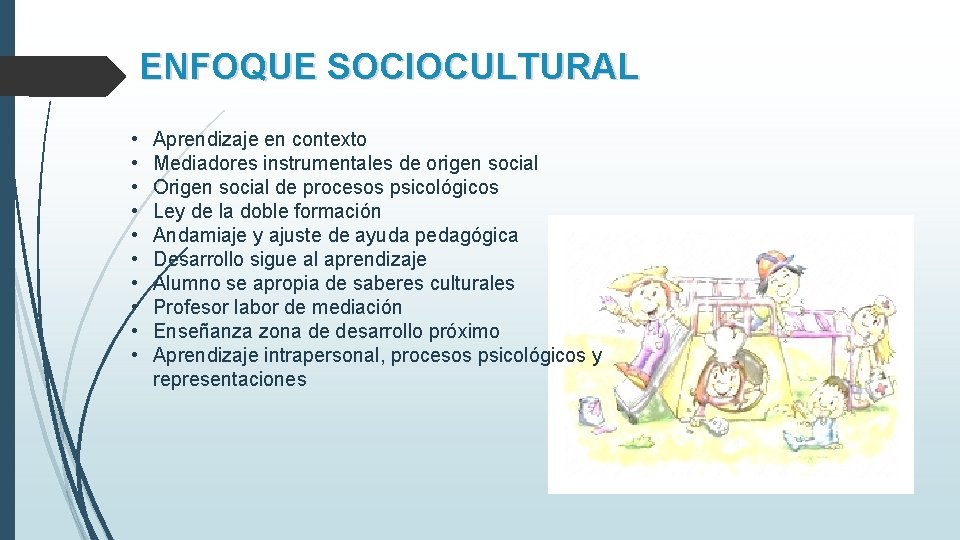 ENFOQUE SOCIOCULTURAL

• Aprendizaje en contexto
• Mediadores instrumentales de origen social
• Origen social de procesos psicológicos
• Ley de la doble formación
• Andamiaje y ajuste de ayuda pedagógica
• Desarrollo sigue al aprendizaje
• Alumno se apropia de saberes culturales
• Profesor labor de mediación
• Enseñanza zona de desarrollo próximo
• Aprendizaje intrapersonal, procesos psicológicos y representaciones